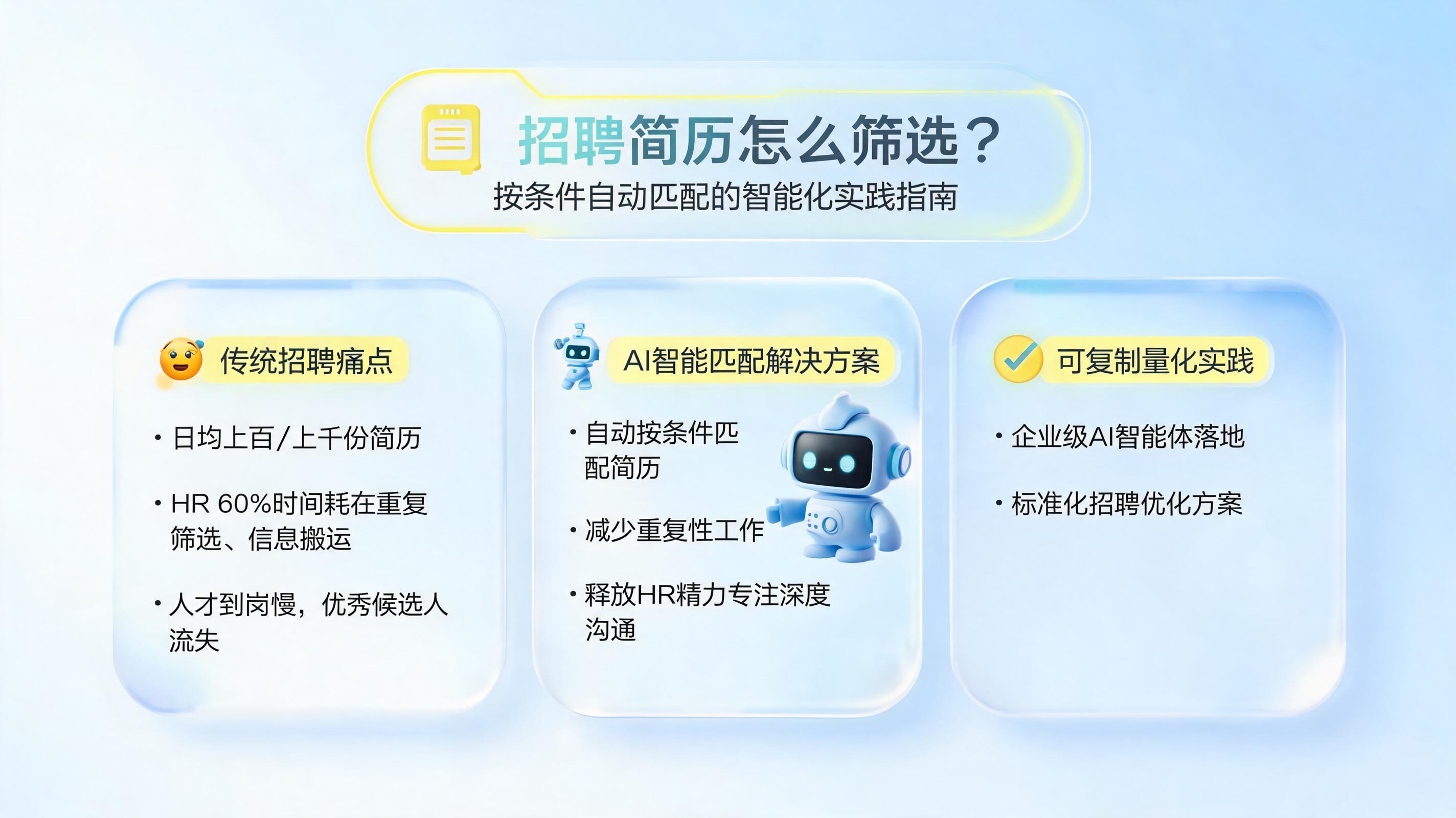 招聘简历怎么筛选？
按条件自动匹配的智能化实践指南

传统招聘痛点

• 日均上百/上千份简历

• HR 60%时间耗在重复筛选、信息搬运

• 人才到岗慢，优秀候选人流失

AI智能匹配解决方案

• 自动按条件匹配简历

• 减少重复性工作

• 释放HR精力专注深度沟通

可复制量化实践

• 企业级AI智能体落地

• 标准化招聘优化方案